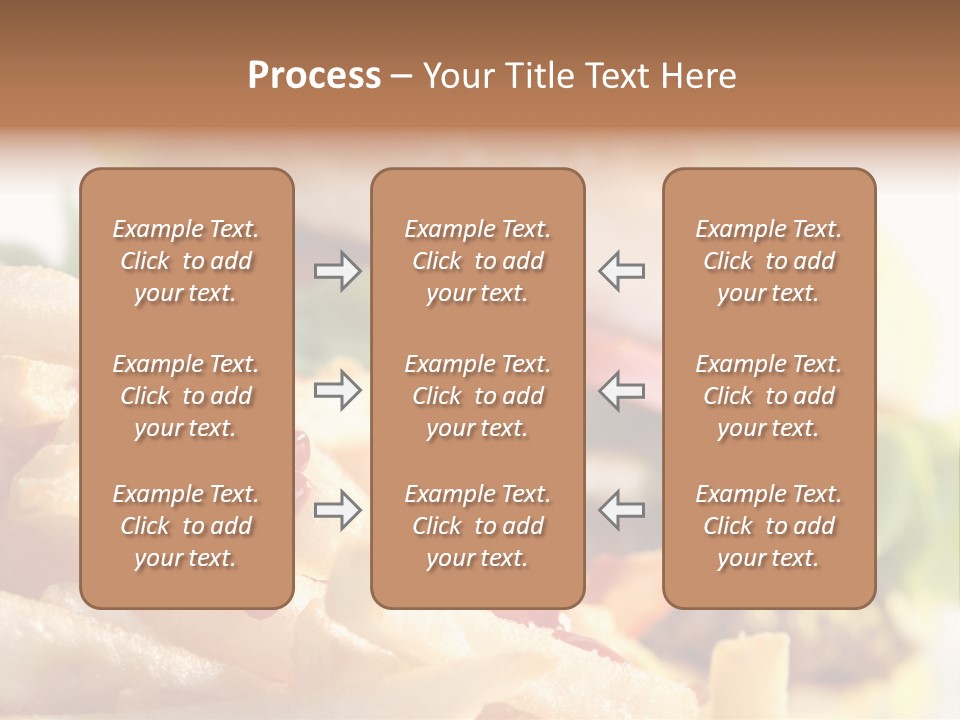 Process – Your Title Text Here

Example Text. Click to add your text.

Example Text. Click to add your text.

Example Text. Click to add your text.

Example Text. Click to add your text.

Example Text. Click to add your text.

Example Text. Click to add your text.

Example Text. Click to add your text.

Example Text. Click to add your text.

Example Text. Click to add your text.